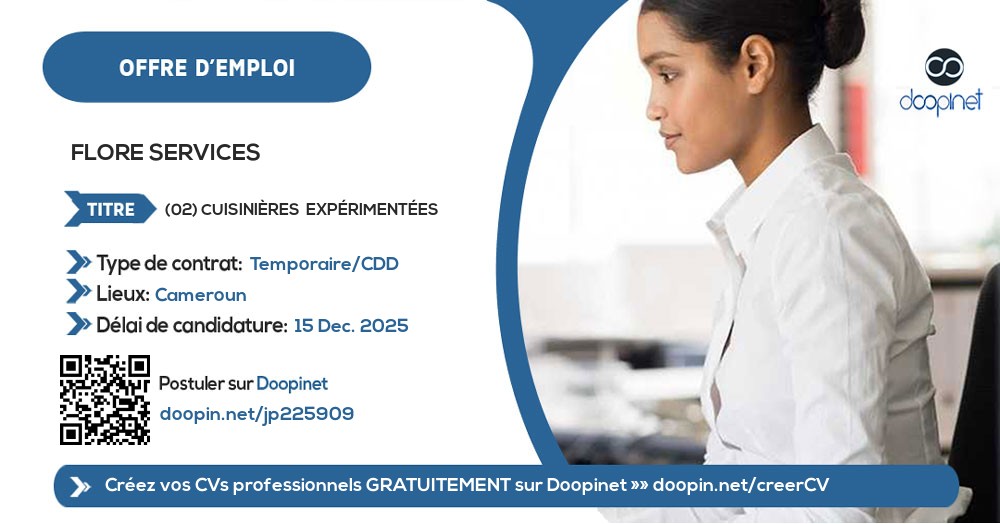 OFFRE D'EMPLOI

doopinet

FLORE SERVICES

TITRE (02) CUISINIÈRES EXPÉRIMENTÉES

Type de contrat: Temporaire/CDD
Lieux: Cameroun
Délai de candidature: 15 Dec. 2025

Postuler sur Doopinet
doopin.net/jp225909

Créez vos CVs professionnels GRATUITEMENT sur Doopinet »» doopin.net/creerCV